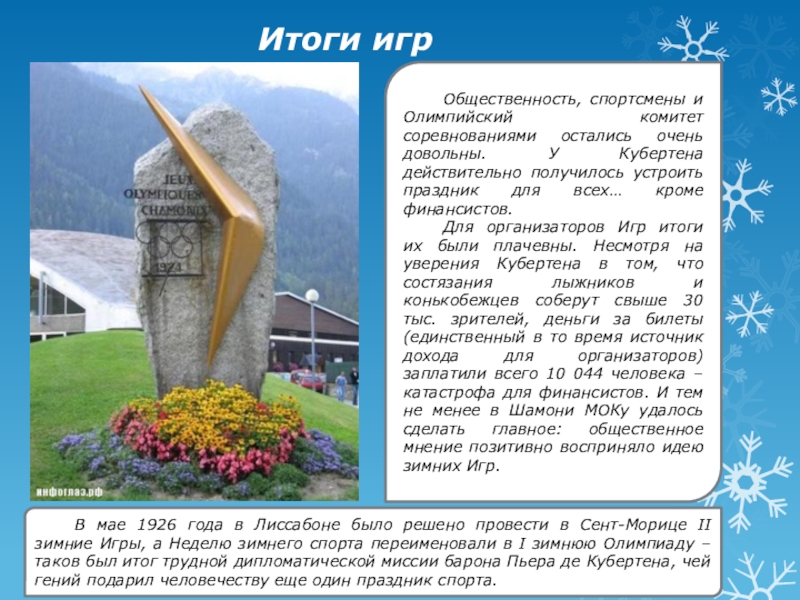 Итоги игр

JEUX OLYMPIQUES CHAMONIX 1924

инфоглаз.рф

Общественность, спортсмены и Олимпийский комитет соревнованиями остались очень довольны. У Кубертена действительно получилось устроить праздник для всех… кроме финансистов.

Для организаторов Игр итоги их были плачевны. Несмотря на уверения Кубертена в том, что состязания лыжников и конькобежцев соберут свыше 30 тыс. зрителей, деньги за билеты (единственный в то время источник дохода для организаторов) заплатили всего 10 044 человека – катастрофа для финансистов. И тем не менее в Шамони МОКу удалось сделать главное: общественное мнение позитивно восприняло идею зимних Игр.

В мае 1926 года в Лиссабоне было решено провести в Сент-Морице II зимние Игры, а Неделю зимнего спорта переименовали в I зимнюю Олимпиаду – таков был итог трудной дипломатической миссии барона Пьера де Кубертена, чей гений подарил человечеству еще один праздник спорта.